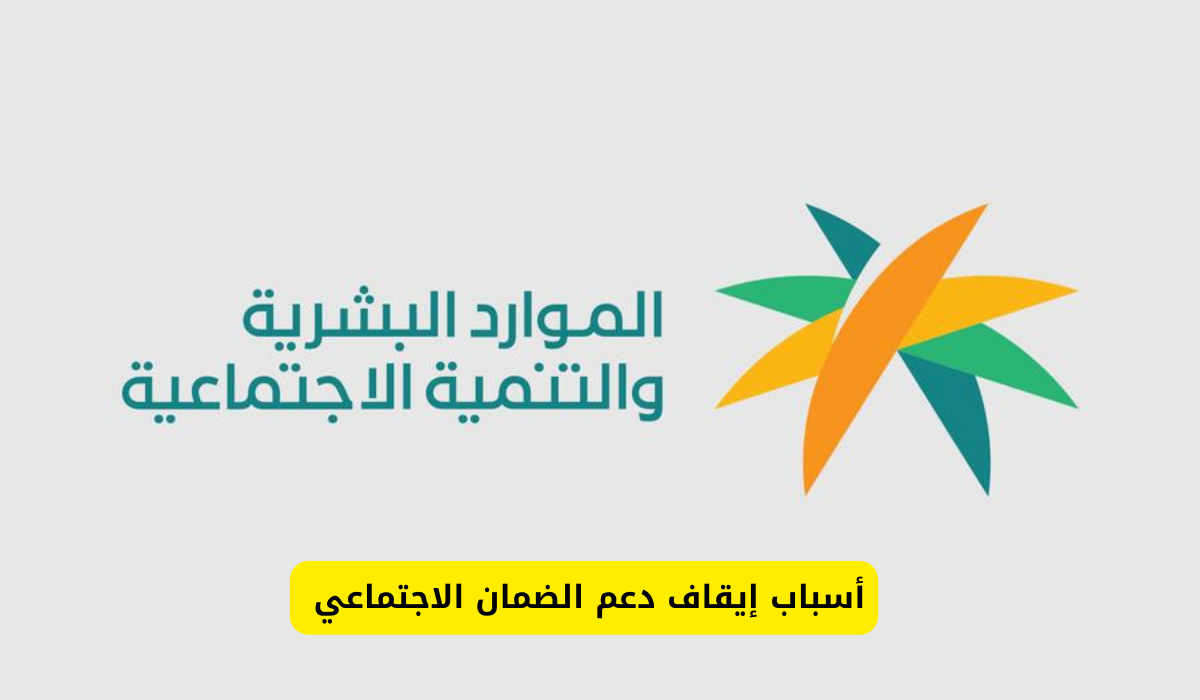 الموارد البشرية
والتنمية الاجتماعية

أسباب إيقاف دعم الضمان الاجتماعي